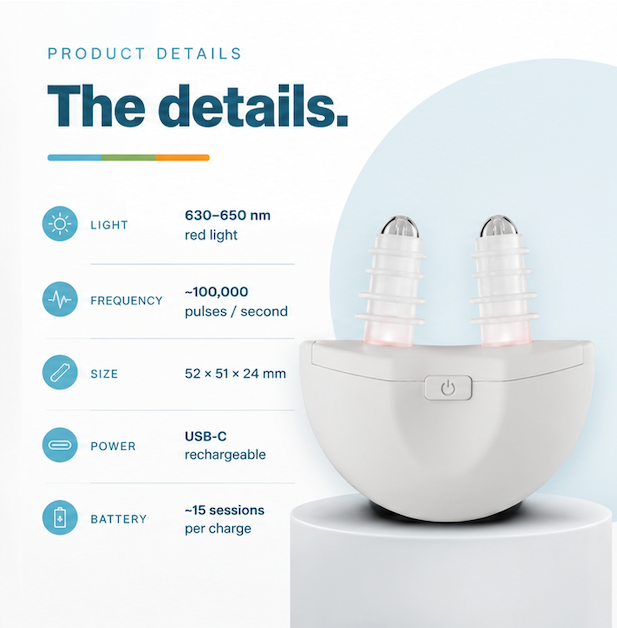 PRODUCT DETAILS

The details.

LIGHT
630–650 nm
red light

FREQUENCY
~100,000
pulses / second

SIZE
52 × 51 × 24 mm

POWER
USB-C
rechargeable

BATTERY
~15 sessions
per charge